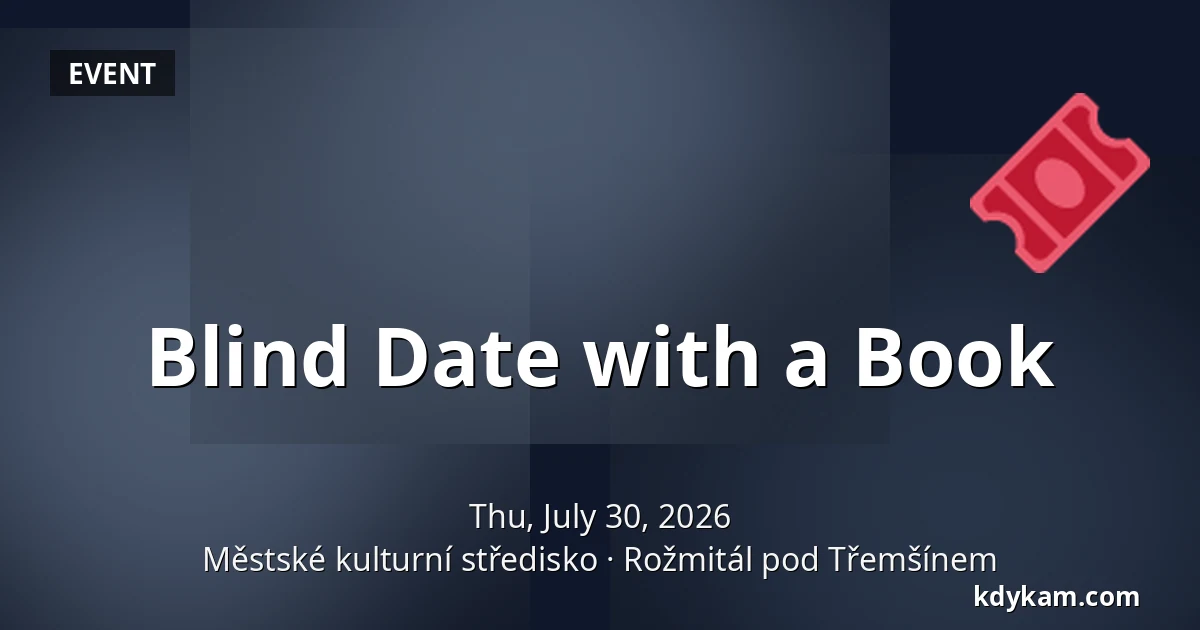 EVENT

Blind Date with a Book

Thu, July 30, 2026
Městské kulturní středisko · Rožmitál pod Třemšínem

kdykam.com